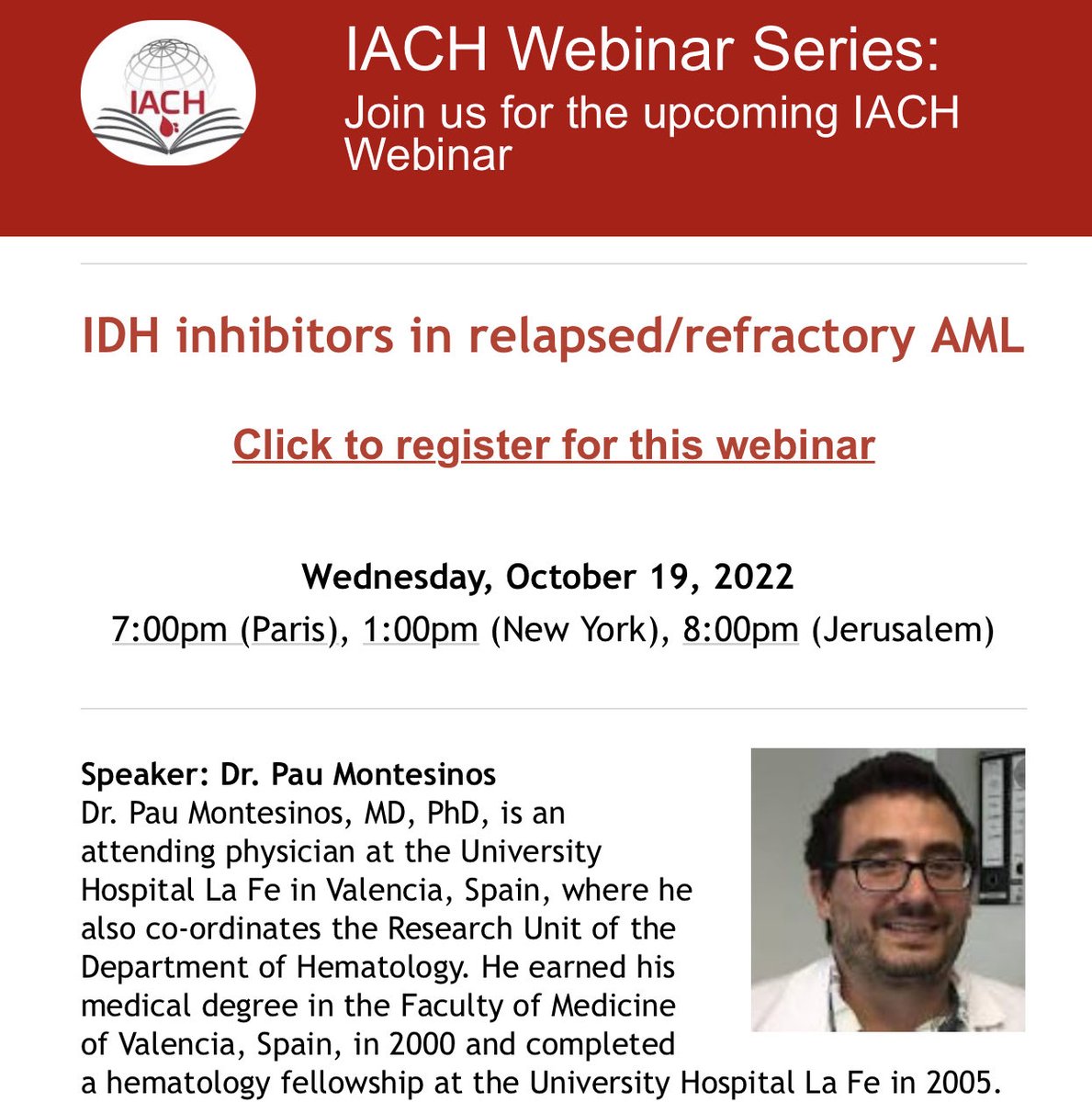 IACH

IACH Webinar Series:
Join us for the upcoming IACH Webinar

IDH inhibitors in relapsed/refractory AML

Click to register for this webinar

Wednesday, October 19, 2022
7:00pm (Paris), 1:00pm (New York), 8:00pm (Jerusalem)

Speaker: Dr. Pau Montesinos
Dr. Pau Montesinos, MD, PhD, is an attending physician at the University Hospital La Fe in Valencia, Spain, where he also co-ordinates the Research Unit of the Department of Hematology. He earned his medical degree in the Faculty of Medicine of Valencia, Spain, in 2000 and completed a hematology fellowship at the University Hospital La Fe in 2005.